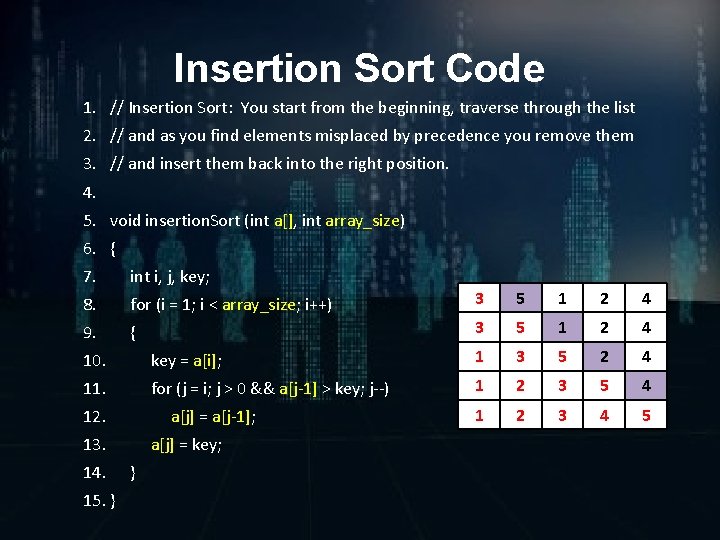 Insertion Sort Code

1. // Insertion Sort: You start from the beginning, traverse through the list
2. // and as you find elements misplaced by precedence you remove them
3. // and insert them back into the right position.
4.
5. void insertionSort (int a[], int array_size)
6. {
7. int i, j, key;
8. for (i = 1; i < array_size; i++)
9. {
10. key = a[i];
11. for (j = i; j > 0 && a[j-1] > key; j--)
12. a[j] = a[j-1];
13. a[j] = key;
14. }
15. }

| 3 | 5 | 1 | 2 | 4 |
|---|---|---|---|---|
| 3 | 5 | 1 | 2 | 4 |
| 1 | 3 | 5 | 2 | 4 |
| 1 | 2 | 3 | 5 | 4 |
| 1 | 2 | 3 | 4 | 5 |